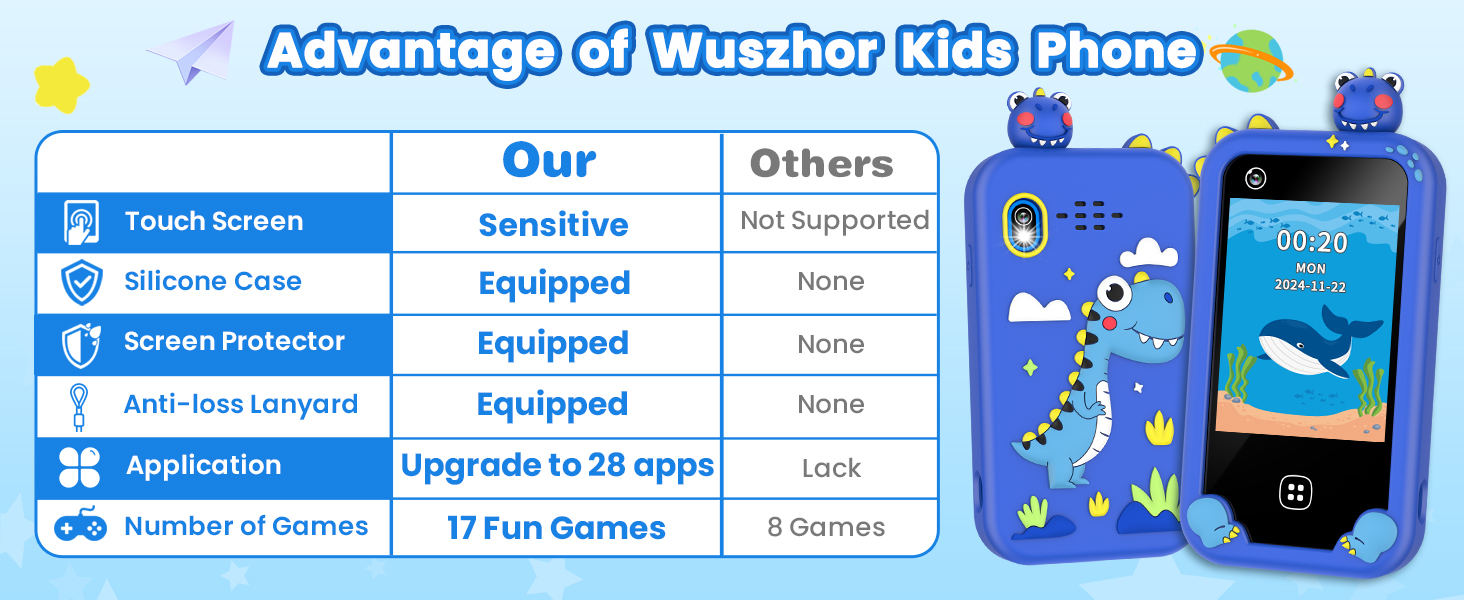 Advantage of Wuszhor Kids Phone

| | Our | Others |
|---|---|---|
| Touch Screen | Sensitive | Not Supported |
| Silicone Case | Equipped | None |
| Screen Protector | Equipped | None |
| Anti-loss Lanyard | Equipped | None |
| Application | Upgrade to 28 apps | Lack |
| Number of Games | 17 Fun Games | 8 Games |

00:20
MON
2024-11-22